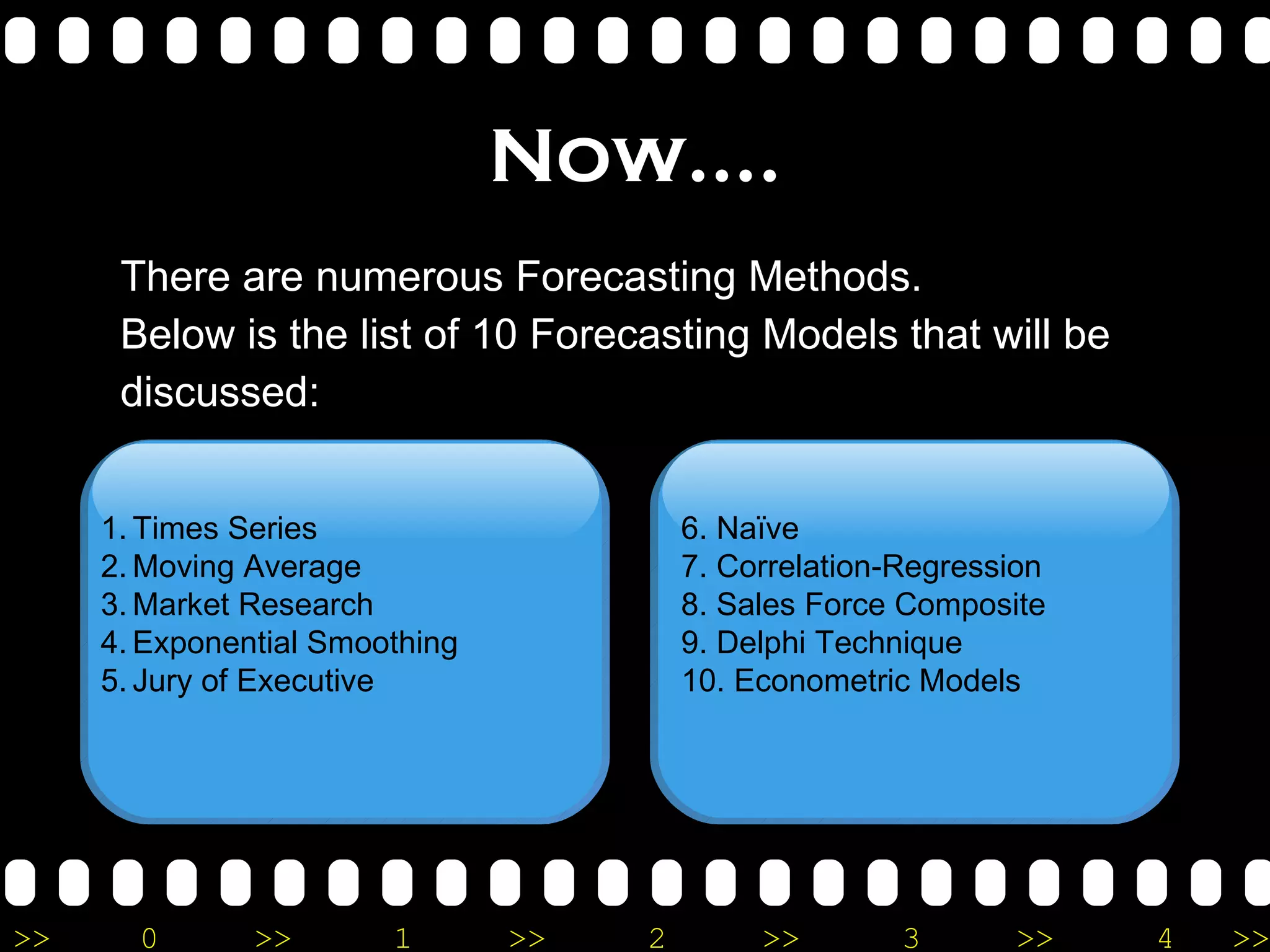 Now....

There are numerous Forecasting Methods.
Below is the list of 10 Forecasting Models that will be discussed:

1. Times Series
2. Moving Average
3. Market Research
4. Exponential Smoothing
5. Jury of Executive

6. Naïve
7. Correlation-Regression
8. Sales Force Composite
9. Delphi Technique
10. Econometric Models

>> 0 >> 1 >> 2 >> 3 >> 4 >>